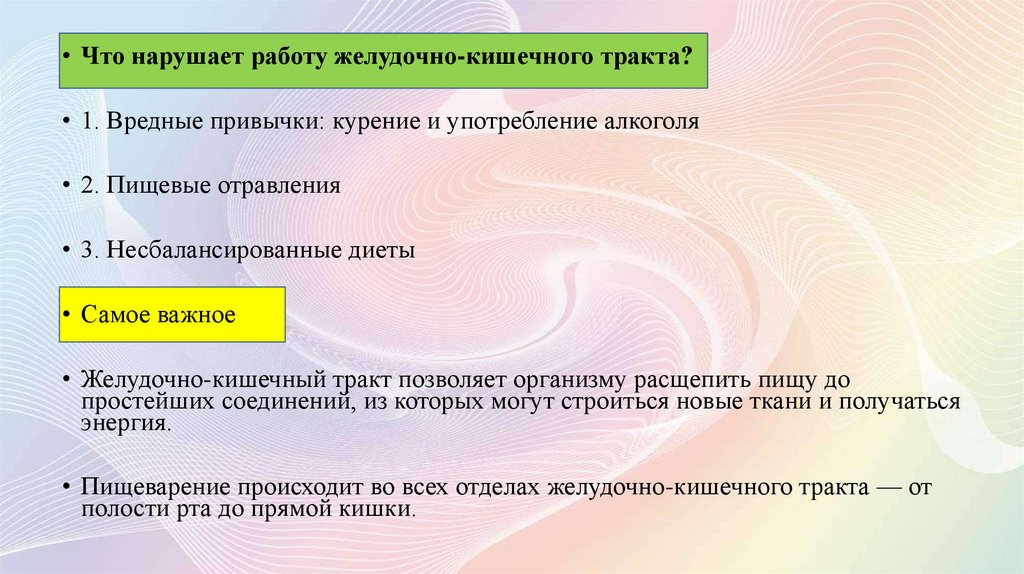 • Что нарушает работу желудочно-кишечного тракта?

• 1. Вредные привычки: курение и употребление алкоголя

• 2. Пищевые отравления

• 3. Несбалансированные диеты

• Самое важное

• Желудочно-кишечный тракт позволяет организму расщепить пищу до простейших соединений, из которых могут строиться новые ткани и получаться энергия.

• Пищеварение происходит во всех отделах желудочно-кишечного тракта — от полости рта до прямой кишки.